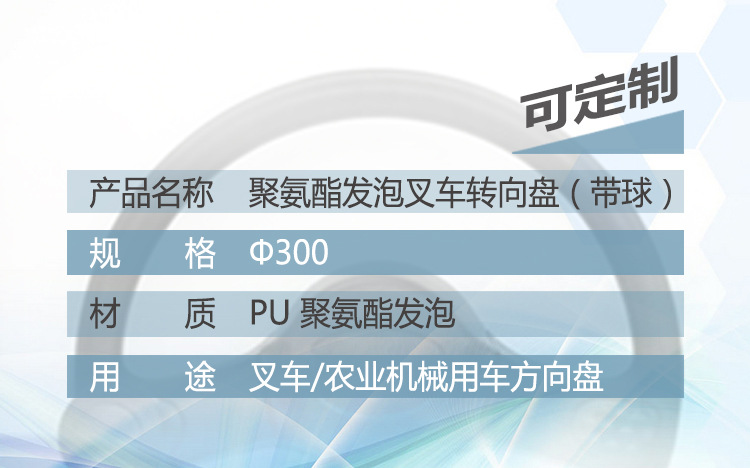 可定制

| 产品名称 | 聚氨酯发泡叉车转向盘（带球） |
|---|---|
| 规　　格 | Φ300 |
| 材　　质 | PU 聚氨酯发泡 |
| 用　　途 | 叉车/农业机械用车方向盘 |